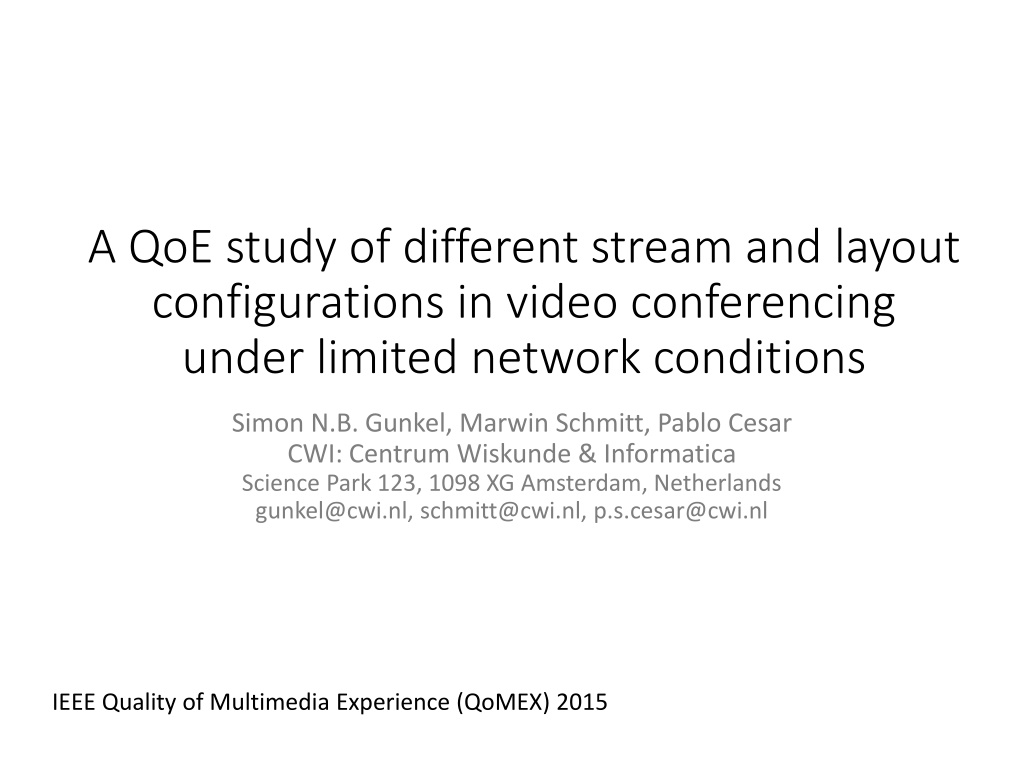 A QoE study of different stream and layout configurations in video conferencing under limited network conditions

Simon N.B. Gunkel, Marwin Schmitt, Pablo Cesar
CWI: Centrum Wiskunde & Informatica
Science Park 123, 1098 XG Amsterdam, Netherlands
gunkel@cwi.nl, schmitt@cwi.nl, p.s.cesar@cwi.nl

IEEE Quality of Multimedia Experience (QoMEX) 2015